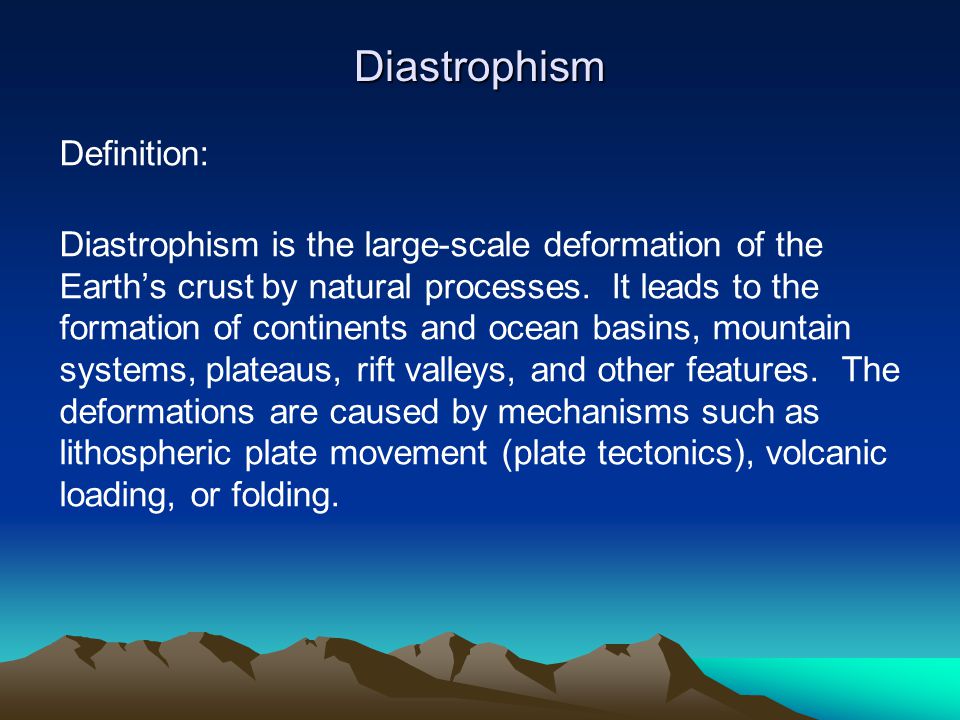 Diastrophism

Definition:

Diastrophism is the large-scale deformation of the Earth’s crust by natural processes. It leads to the formation of continents and ocean basins, mountain systems, plateaus, rift valleys, and other features. The deformations are caused by mechanisms such as lithospheric plate movement (plate tectonics), volcanic loading, or folding.